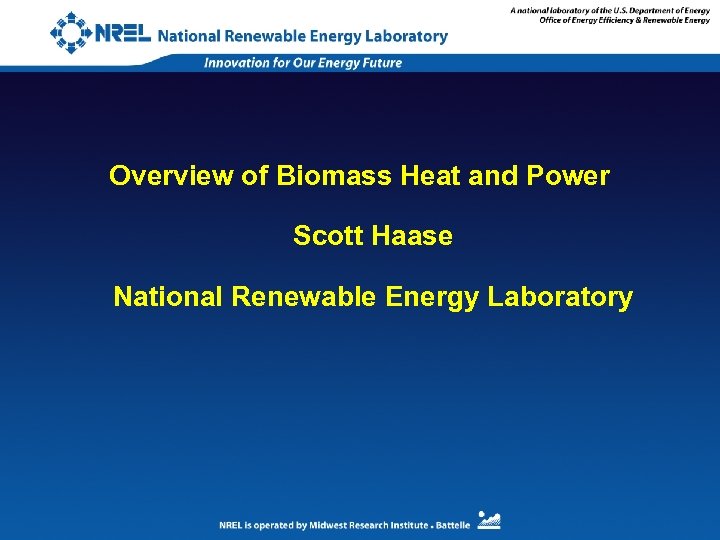 NREL National Renewable Energy Laboratory

A national laboratory of the U.S. Department of Energy
Office of Energy Efficiency & Renewable Energy

Innovation for Our Energy Future

Overview of Biomass Heat and Power

Scott Haase

National Renewable Energy Laboratory

NREL is operated by Midwest Research Institute • Battelle